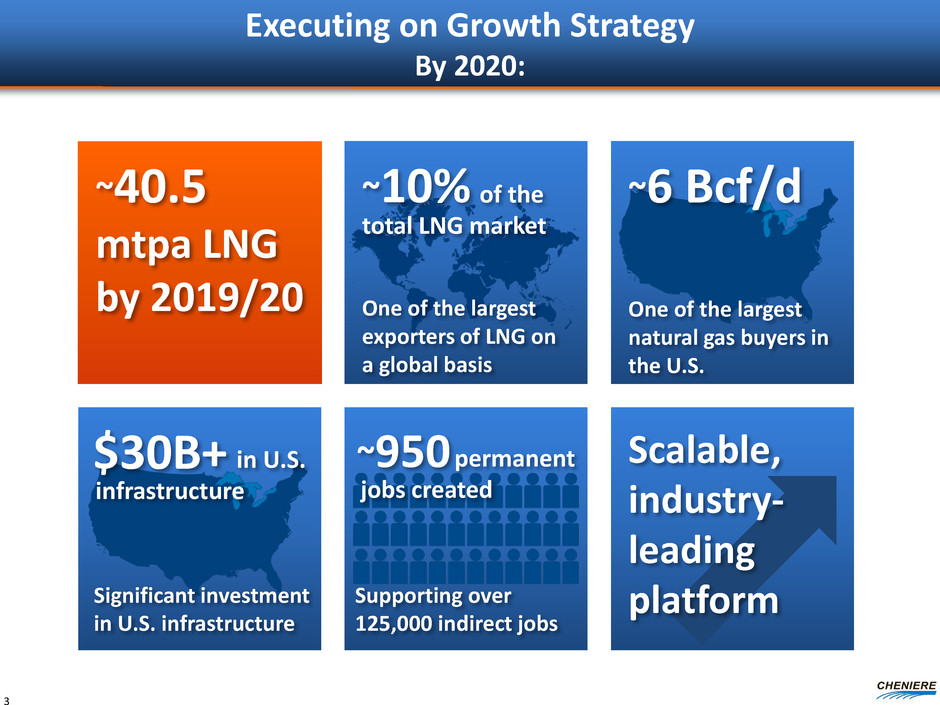 Executing on Growth Strategy
By 2020:

~40.5 mtpa LNG by 2019/20

~10% of the total LNG market

One of the largest exporters of LNG on a global basis

~6 Bcf/d

One of the largest natural gas buyers in the U.S.

$30B+ in U.S. infrastructure

Significant investment in U.S. infrastructure

~950 permanent jobs created

Supporting over 125,000 indirect jobs

Scalable, industry-leading platform

3

CHENIERE